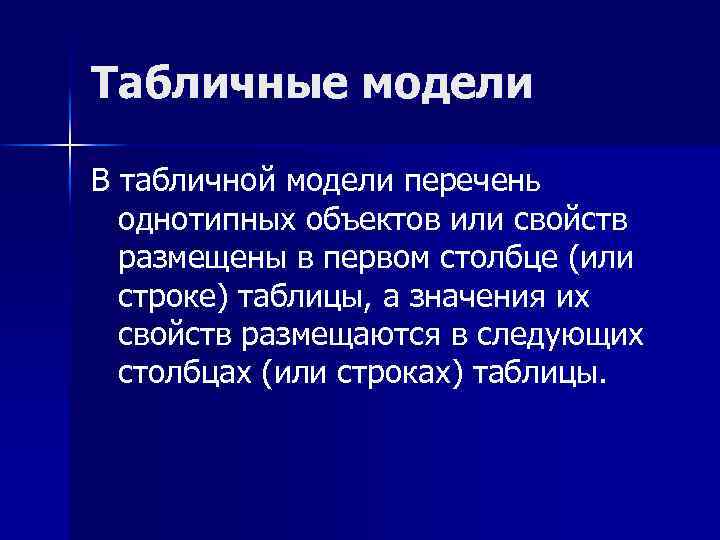 Табличные модели

В табличной модели перечень однотипных объектов или свойств размещены в первом столбце (или строке) таблицы, а значения их свойств размещаются в следующих столбцах (или строках) таблицы.